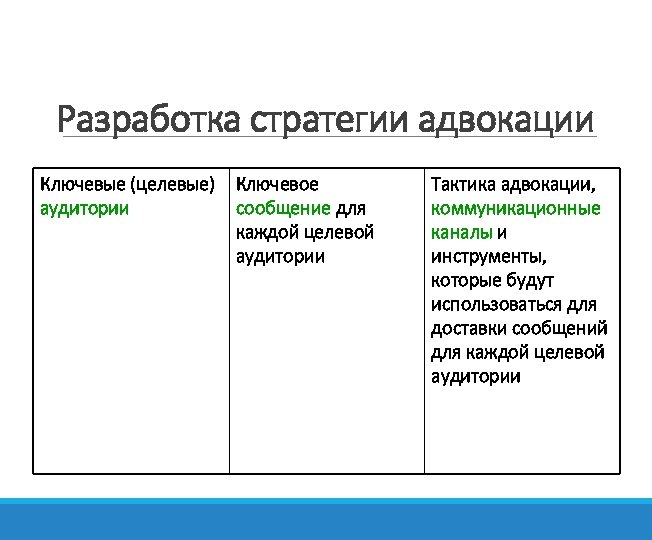 Разработка стратегии адвокации

| Ключевые (целевые) аудитории | Ключевое сообщение для каждой целевой аудитории | Тактика адвокации, коммуникационные каналы и инструменты, которые будут использоваться для доставки сообщений для каждой целевой аудитории |
|---|---|---|